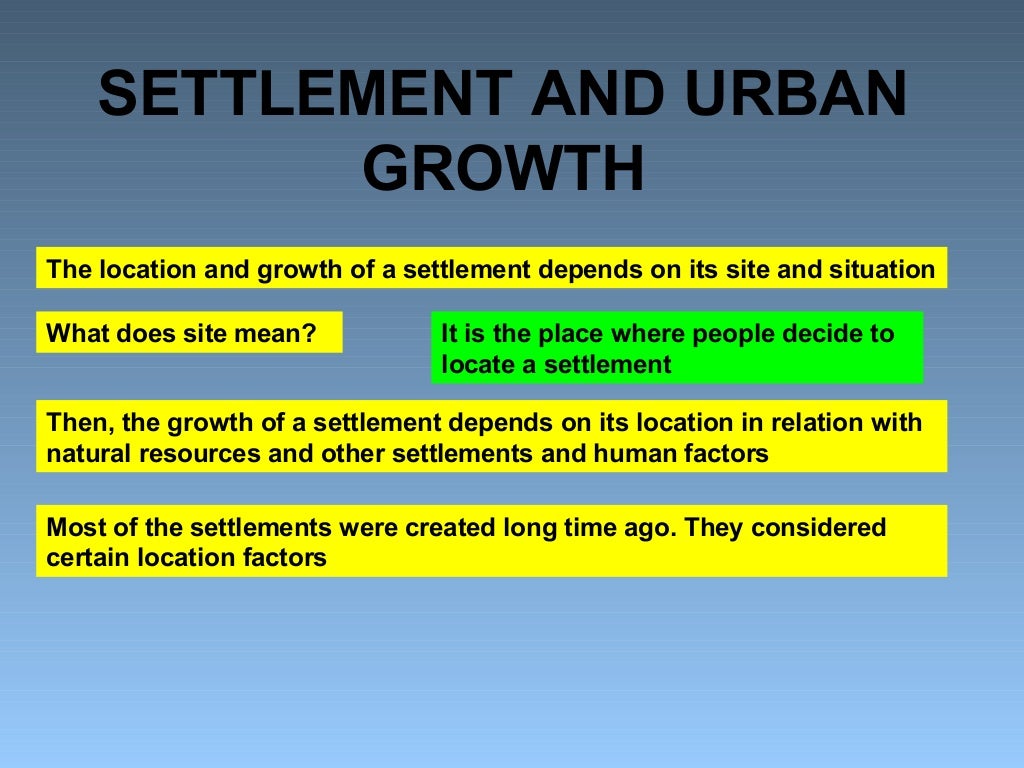 SETTLEMENT AND URBAN GROWTH

The location and growth of a settlement depends on its site and situation

What does site mean?

It is the place where people decide to locate a settlement

Then, the growth of a settlement depends on its location in relation with natural resources and other settlements and human factors

Most of the settlements were created long time ago. They considered certain location factors